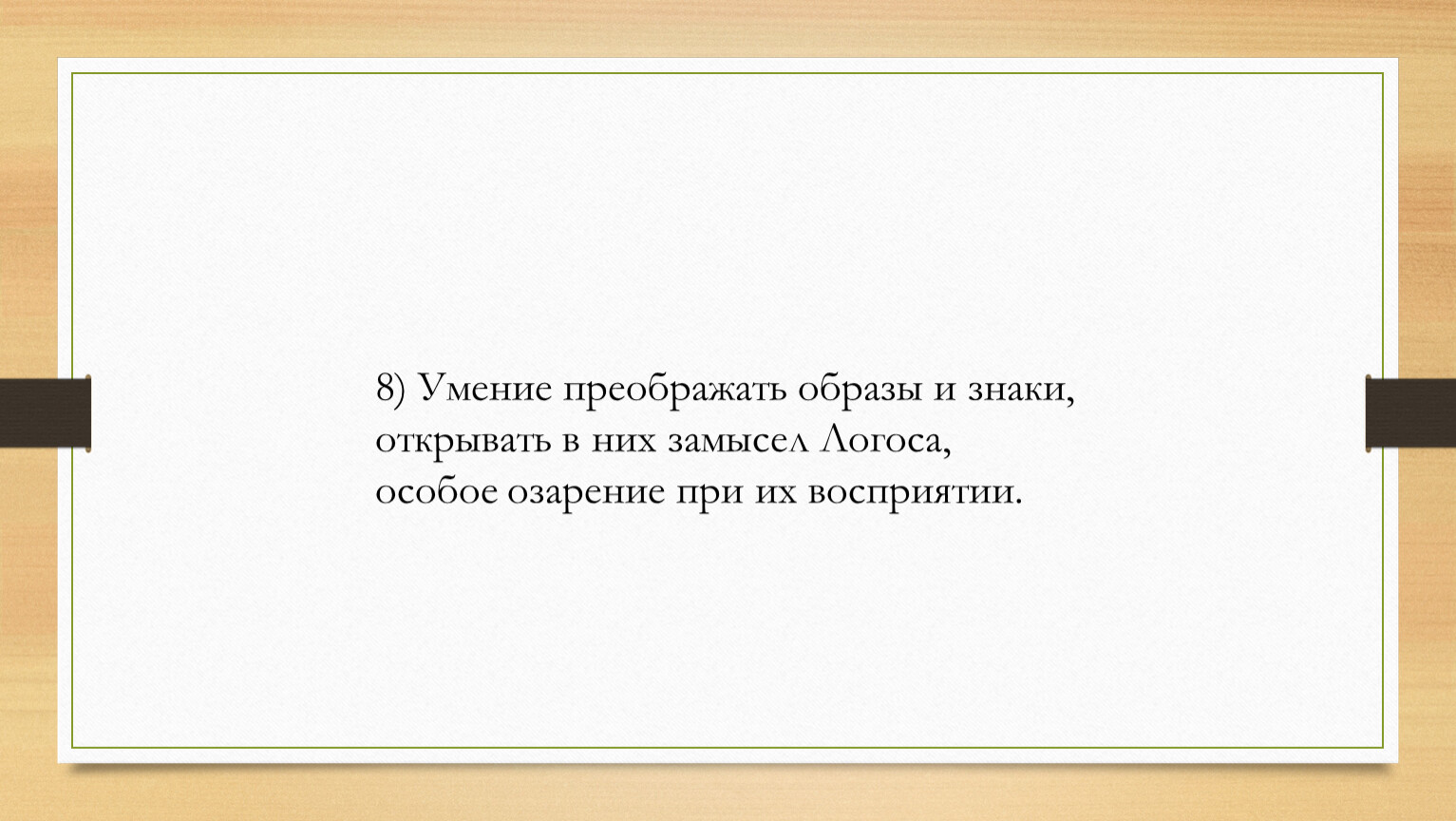 8) Умение преображать образы и знаки, открывать в них замысел Логоса, особое озарение при их восприятии.